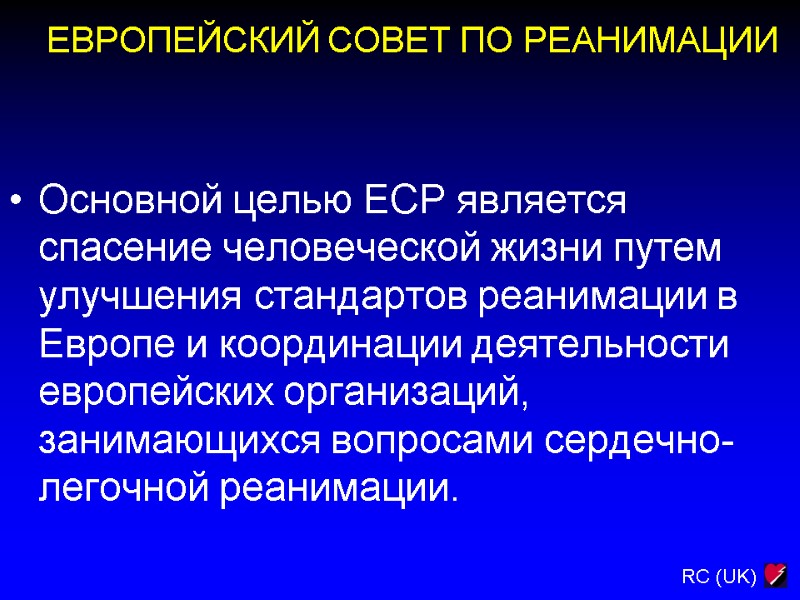 ЕВРОПЕЙСКИЙ СОВЕТ ПО РЕАНИМАЦИИ

• Основной целью ЕСР является спасение человеческой жизни путем улучшения стандартов реанимации в Европе и координации деятельности европейских организаций, занимающихся вопросами сердечно-легочной реанимации.

RC (UK)